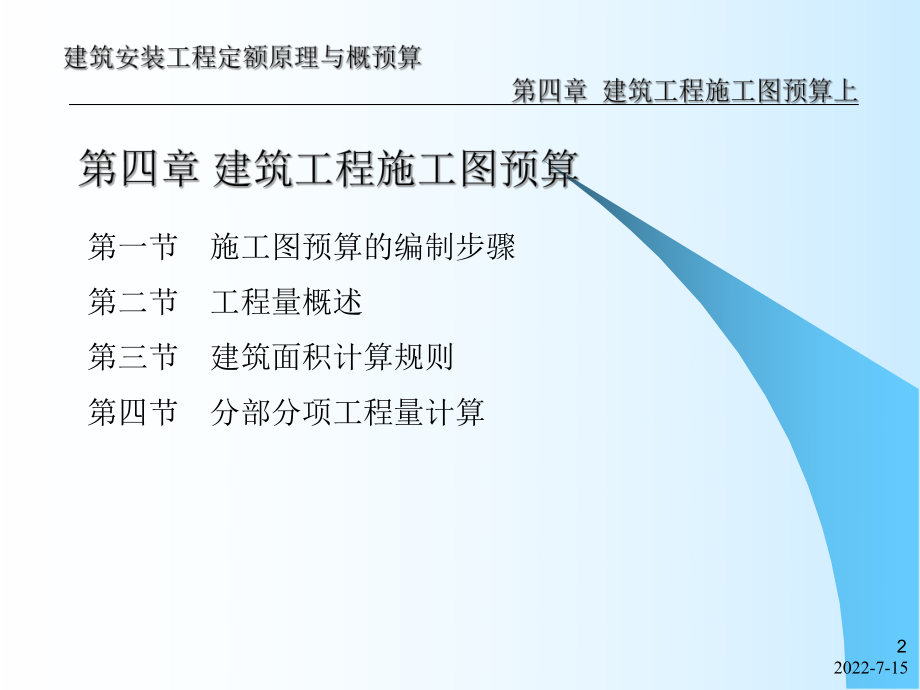 建筑安装工程定额原理与概预算

第四章 建筑工程施工图预算上

第四章 建筑工程施工图预算

第一节 施工图预算的编制步骤

第二节 工程量概述

第三节 建筑面积计算规则

第四节 分部分项工程量计算

2

2022-7-15